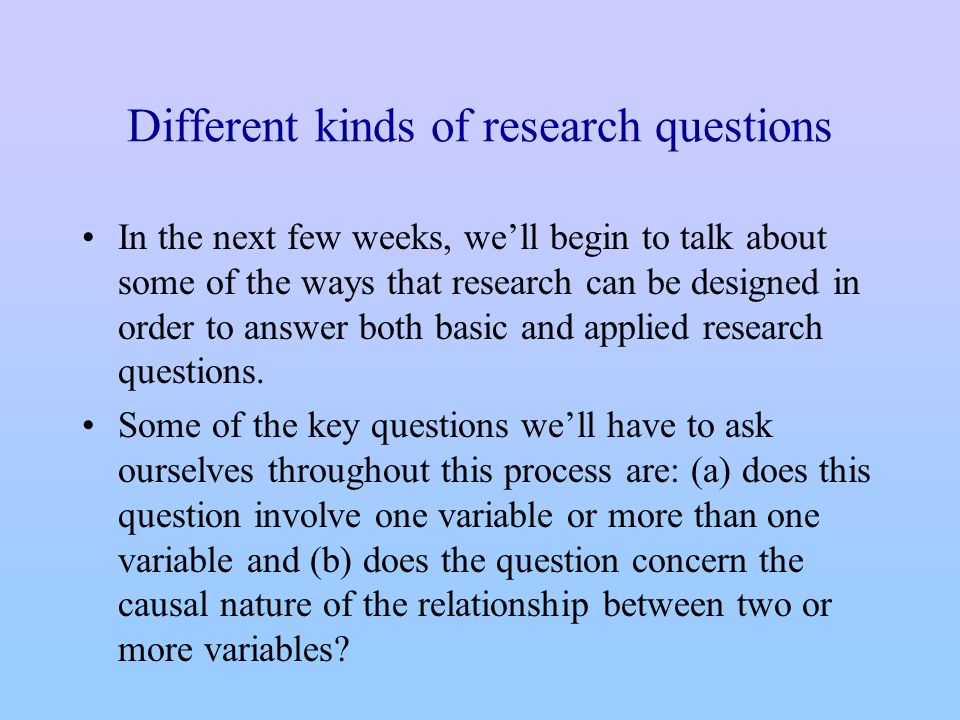 Different kinds of research questions

• In the next few weeks, we’ll begin to talk about some of the ways that research can be designed in order to answer both basic and applied research questions.

• Some of the key questions we’ll have to ask ourselves throughout this process are: (a) does this question involve one variable or more than one variable and (b) does the question concern the causal nature of the relationship between two or more variables?